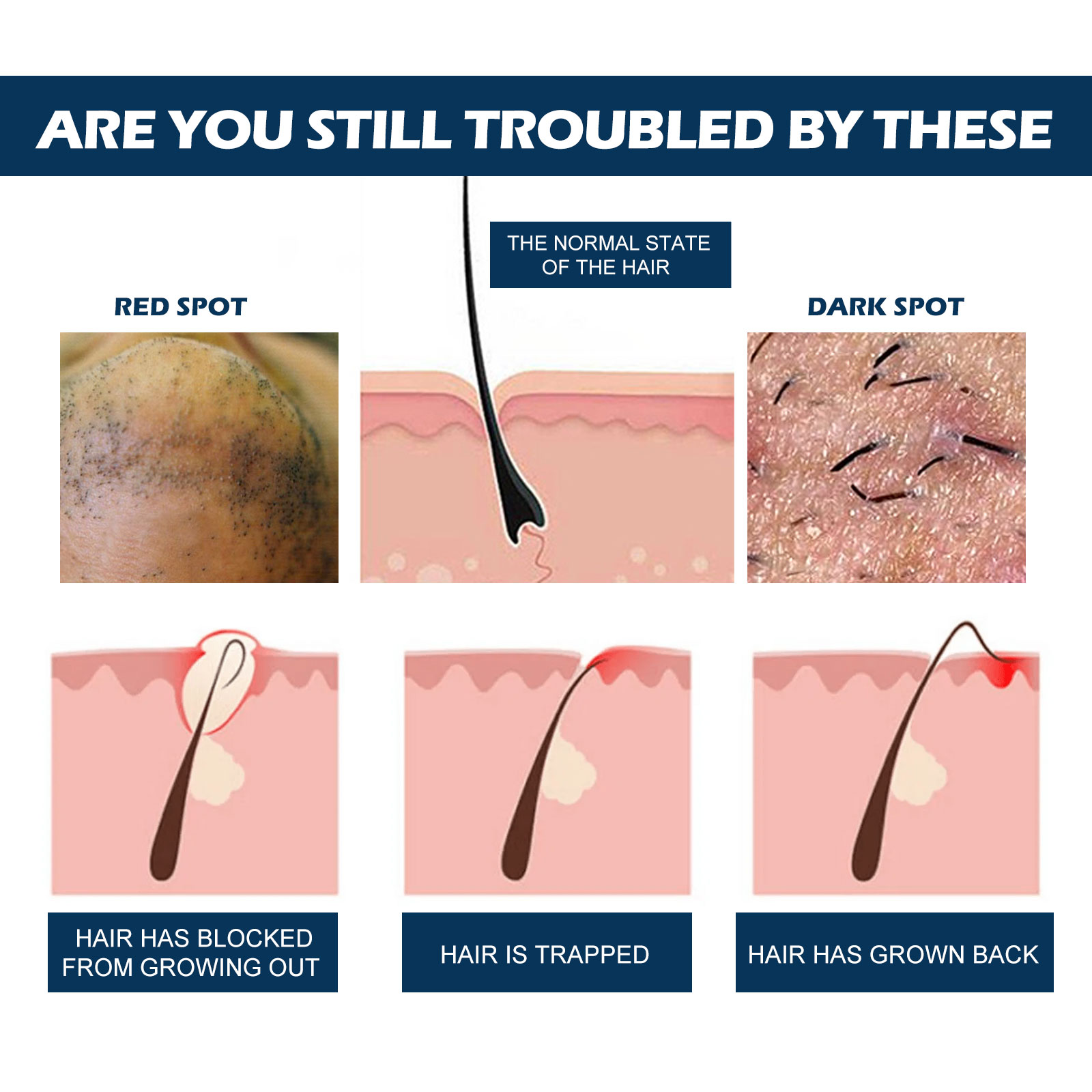 ARE YOU STILL TROUBLED BY THESE

THE NORMAL STATE OF THE HAIR

RED SPOT

DARK SPOT

HAIR HAS BLOCKED FROM GROWING OUT

HAIR IS TRAPPED

HAIR HAS GROWN BACK